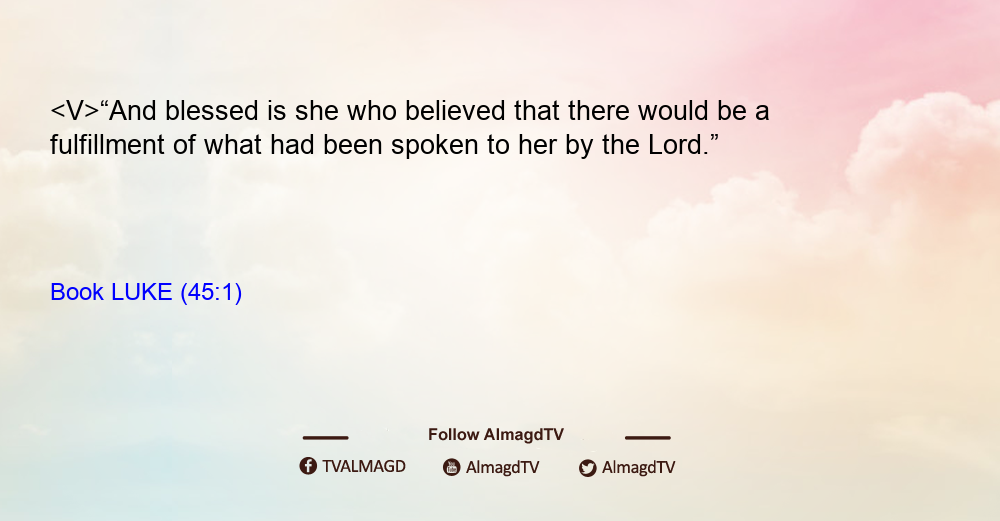 <V>“And blessed is she who believed that there would be a fulfillment of what had been spoken to her by the Lord.”

Book LUKE (45:1)

Follow AlmagdTV

TVALMAGD AlmagdTV AlmagdTV